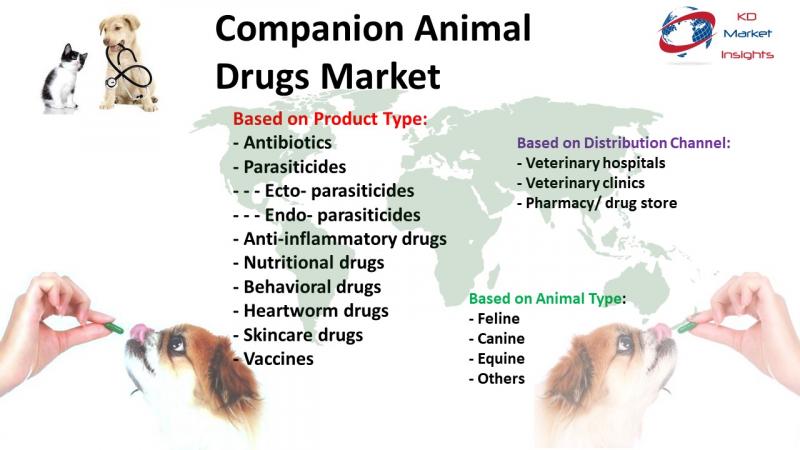 Companion Animal Drugs Market

KD Market Insights

Based on Product Type:
- Antibiotics
- Parasiticides
- - - Ecto- parasiticides
- - - Endo- parasiticides
- Anti-inflammatory drugs
- Nutritional drugs
- Behavioral drugs
- Heartworm drugs
- Skincare drugs
- Vaccines

Based on Distribution Channel:
- Veterinary hospitals
- Veterinary clinics
- Pharmacy/ drug store

Based on Animal Type:
- Feline
- Canine
- Equine
- Others